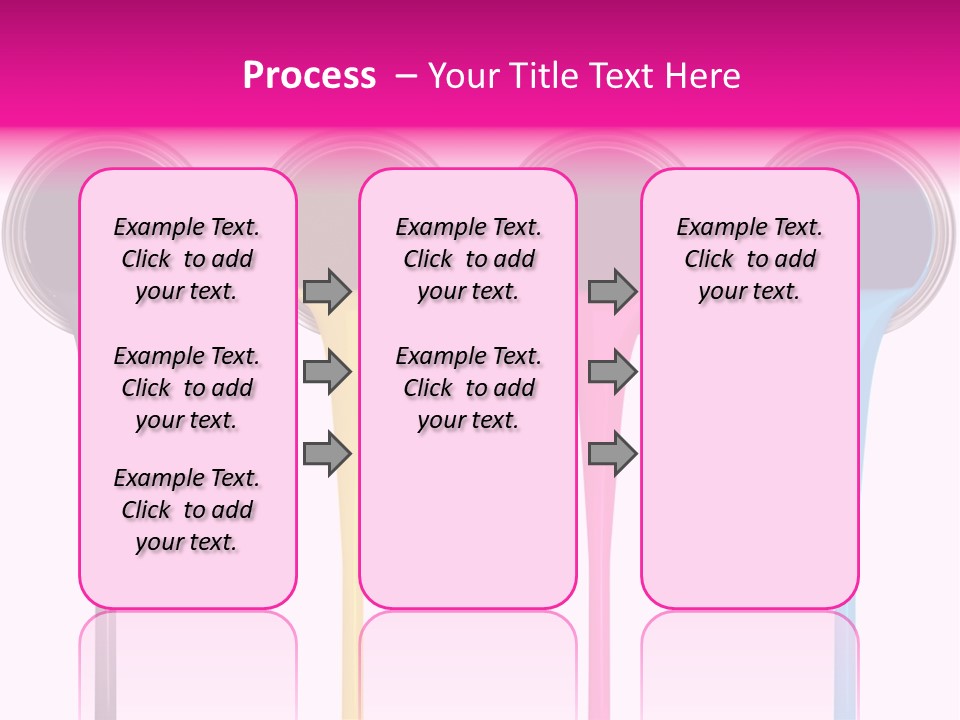 Process – Your Title Text Here

Example Text. Click to add your text.

Example Text. Click to add your text.

Example Text. Click to add your text.

Example Text. Click to add your text.

Example Text. Click to add your text.

Example Text. Click to add your text.